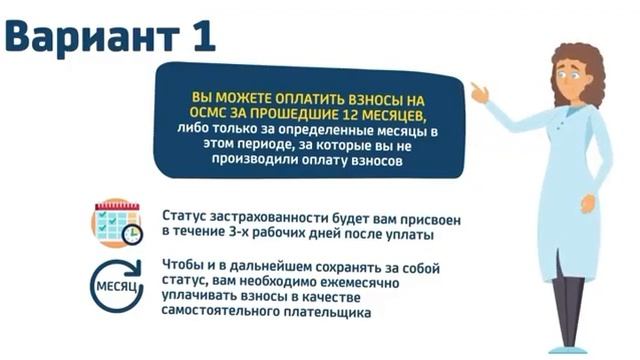 Вариант 1

ВЫ МОЖЕТЕ ОПЛАТИТЬ ВЗНОСЫ НА ОСМС ЗА ПРОШЕДШИЕ 12 МЕСЯЦЕВ, либо только за определенные месяцы в этом периоде, за которые вы не производили оплату взносов

Статус застрахованности будет вам присвоен в течение 3-х рабочих дней после уплаты

МЕСЯЦ

Чтобы и в дальнейшем сохранять за собой статус, вам необходимо ежемесячно уплачивать взносы в качестве самостоятельного плательщика